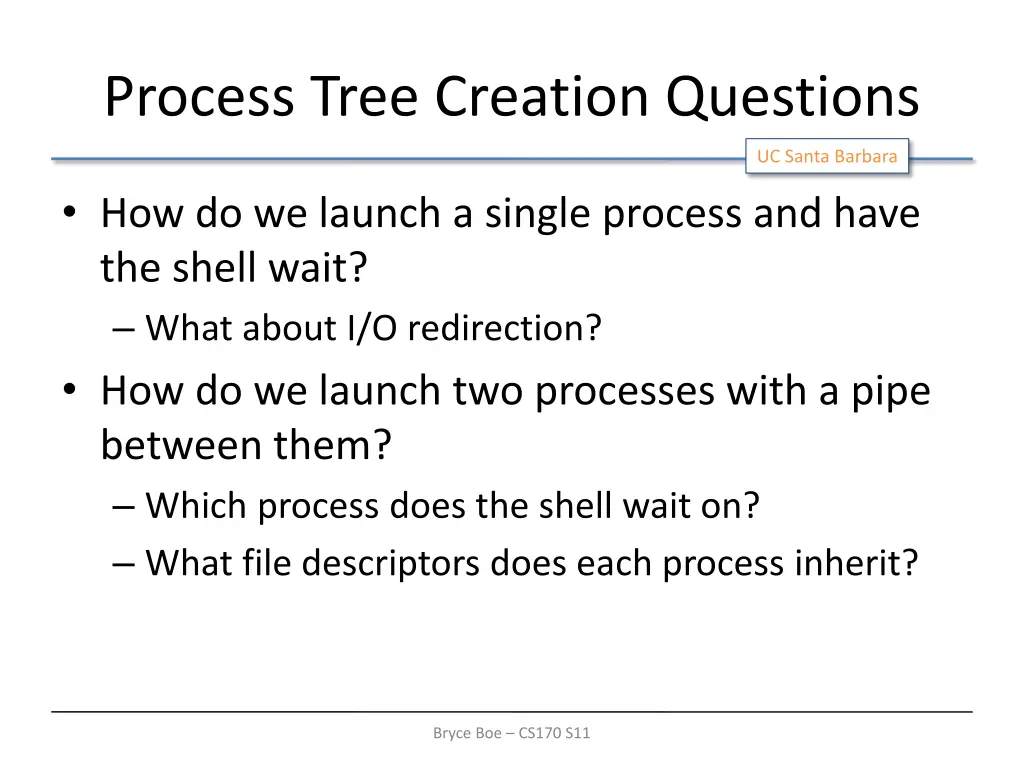 Process Tree Creation Questions

UC Santa Barbara

• How do we launch a single process and have the shell wait?
  – What about I/O redirection?
• How do we launch two processes with a pipe between them?
  – Which process does the shell wait on?
  – What file descriptors does each process inherit?

Bryce Boe – CS170 S11